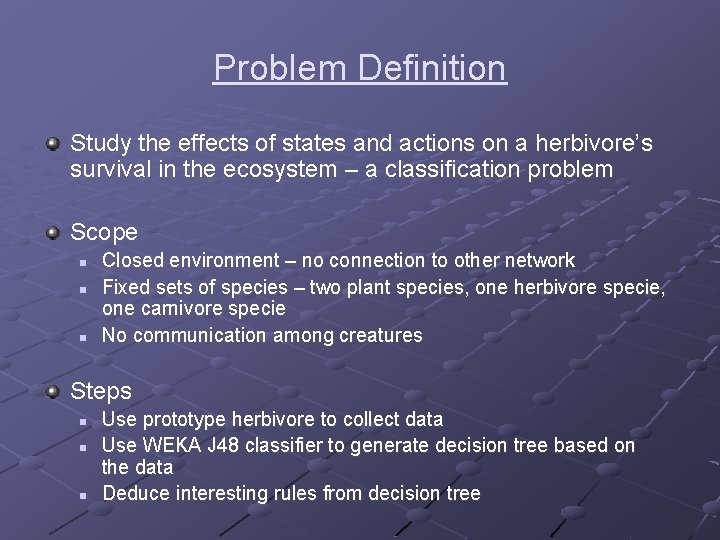 Problem Definition

Study the effects of states and actions on a herbivore's survival in the ecosystem – a classification problem

Scope

Closed environment – no connection to other network

Fixed sets of species – two plant species, one herbivore specie, one carnivore specie

No communication among creatures

Steps

Use prototype herbivore to collect data

Use WEKA J48 classifier to generate decision tree based on the data

Deduce interesting rules from decision tree